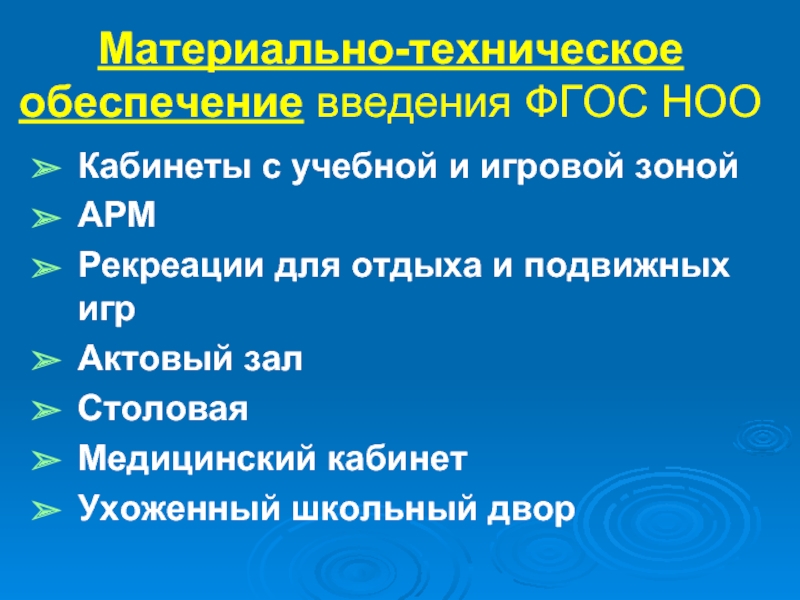 Материально-техническое обеспечение введения ФГОС НОО

➢ Кабинеты с учебной и игровой зоной
➢ АРМ
➢ Рекреации для отдыха и подвижных игр
➢ Актовый зал
➢ Столовая
➢ Медицинский кабинет
➢ Ухоженный школьный двор